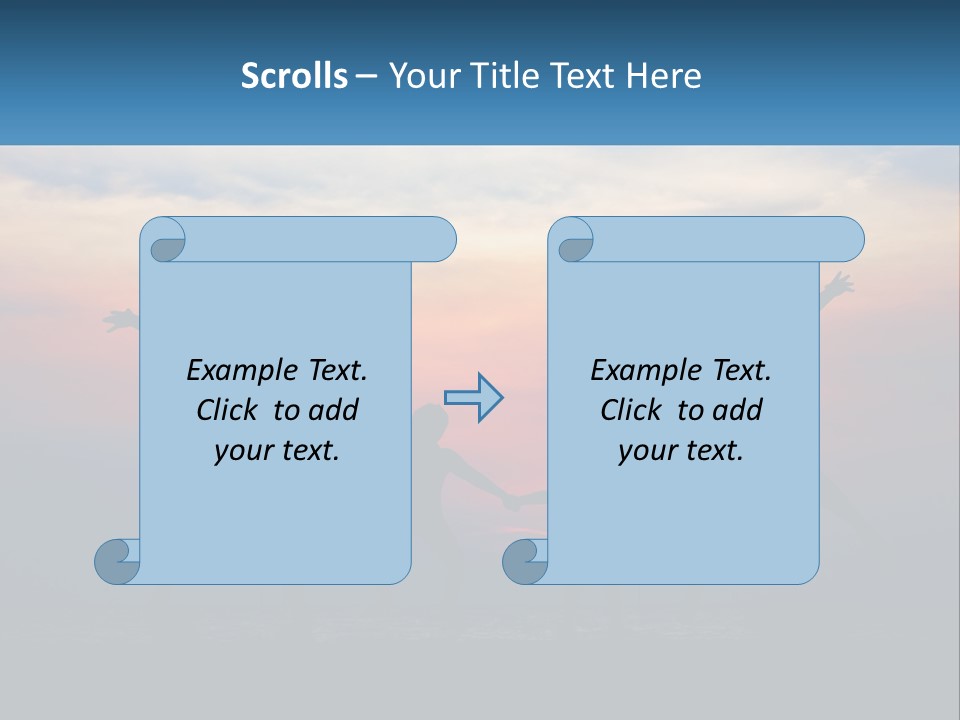 Scrolls – Your Title Text Here

Example Text. Click to add your text.

Example Text. Click to add your text.